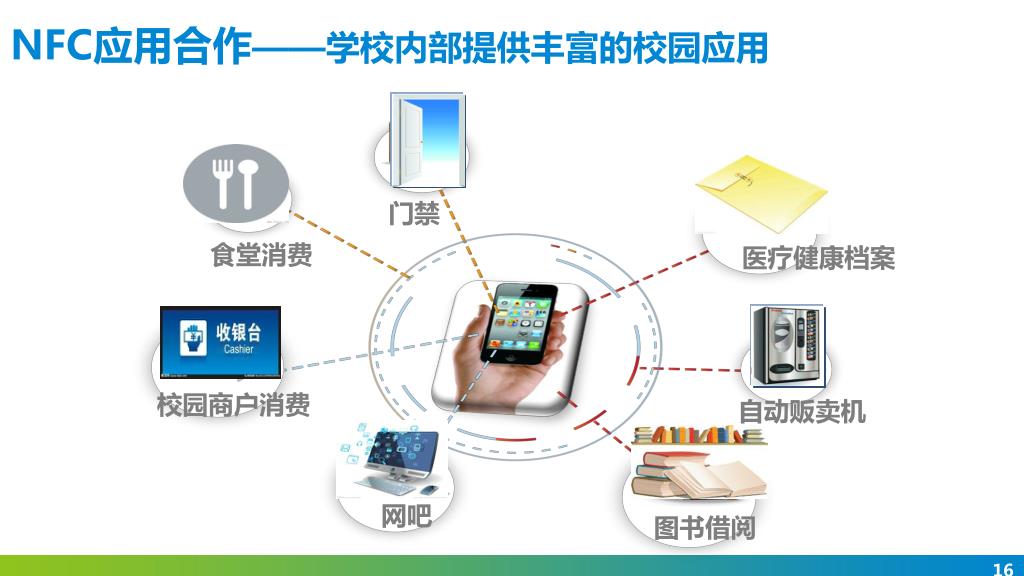 NFC应用合作——学校内部提供丰富的校园应用

门禁

食堂消费

医疗健康档案

收银台
Cashier

校园商户消费

自动贩卖机

网吧

图书借阅

16